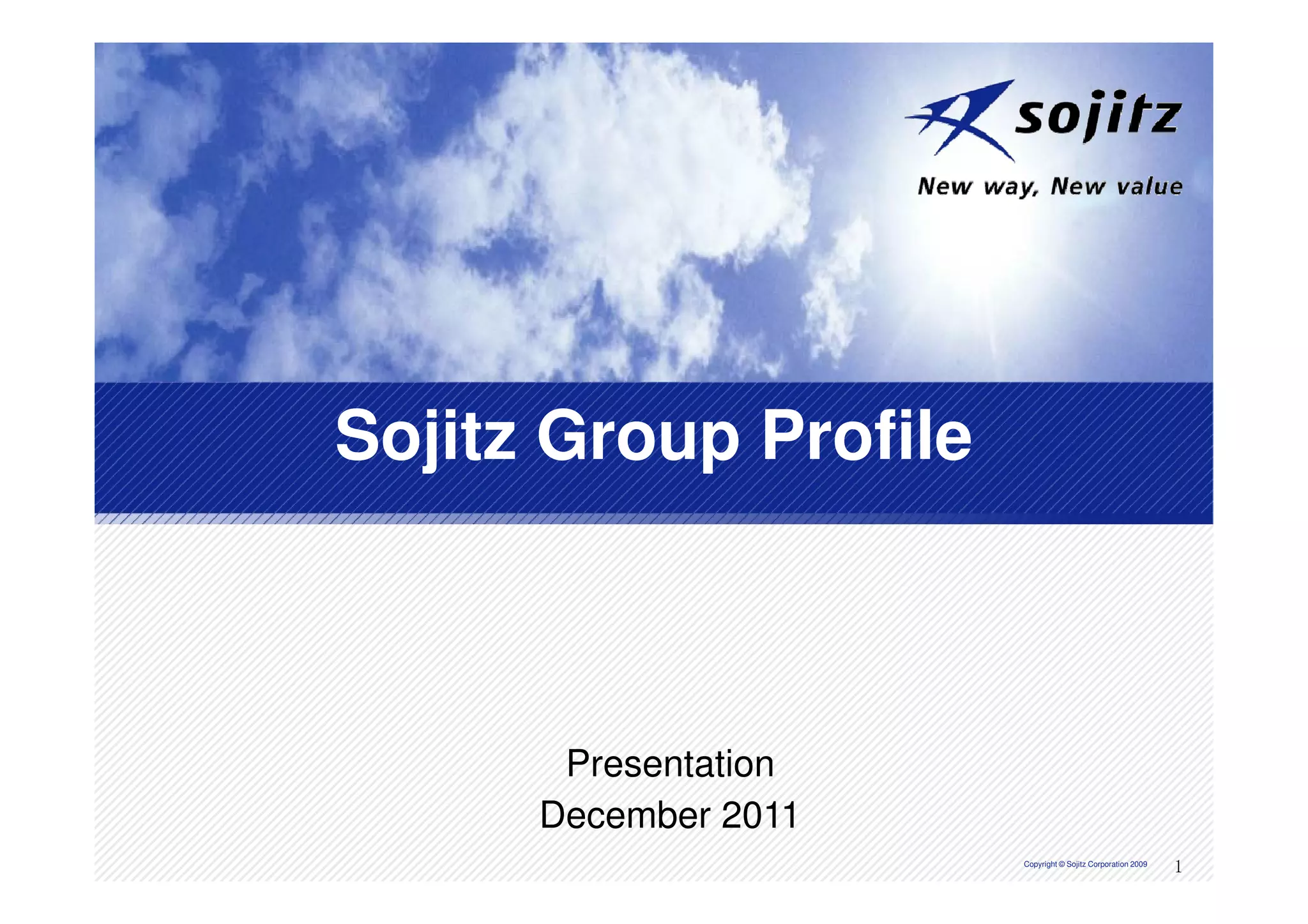 sojitz
New way, New value

Sojitz Group Profile

Presentation
December 2011

Copyright © Sojitz Corporation 2009

1